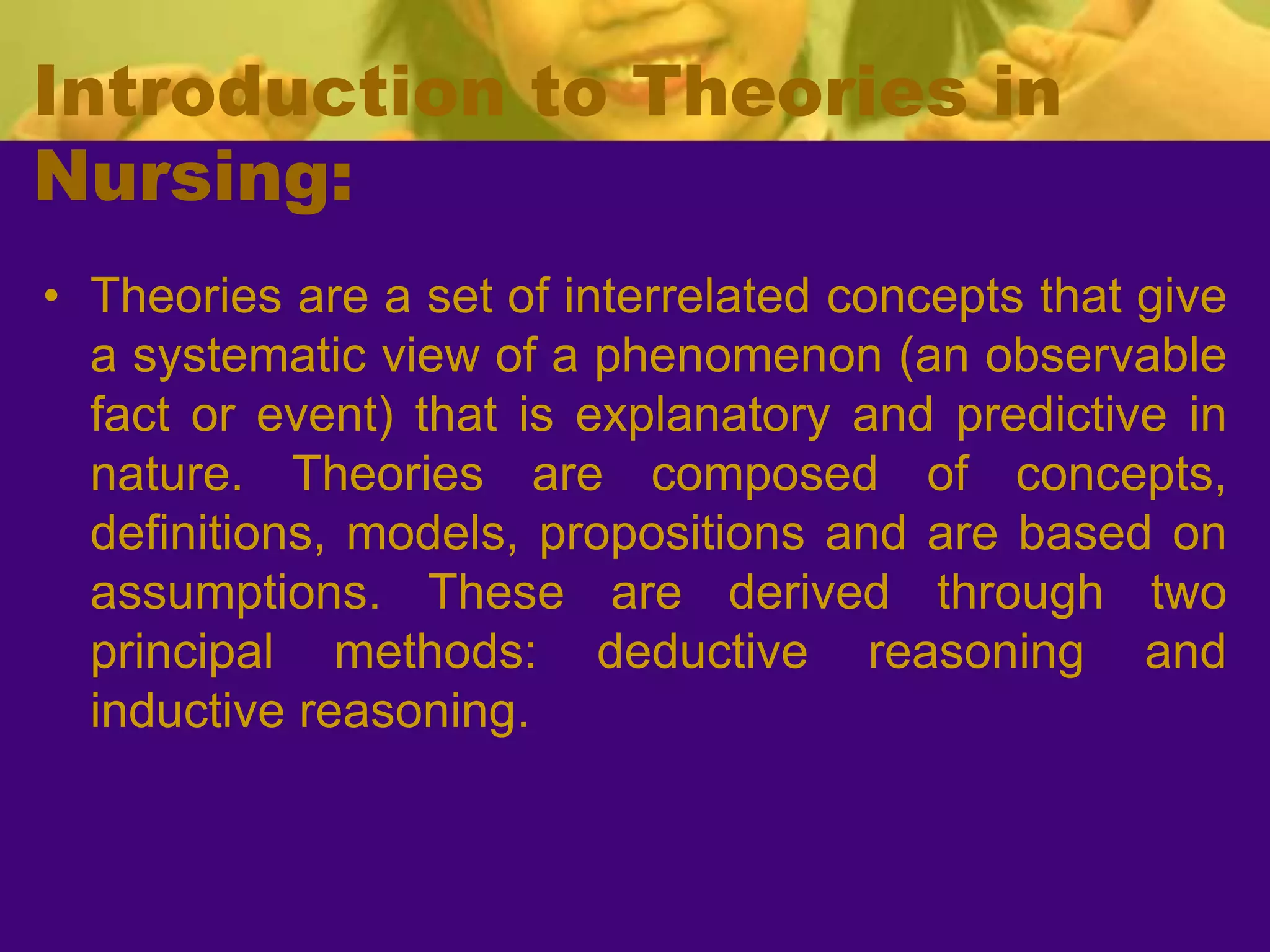 Introduction to Theories in Nursing:

• Theories are a set of interrelated concepts that give a systematic view of a phenomenon (an observable fact or event) that is explanatory and predictive in nature. Theories are composed of concepts, definitions, models, propositions and are based on assumptions. These are derived through two principal methods: deductive reasoning and inductive reasoning.